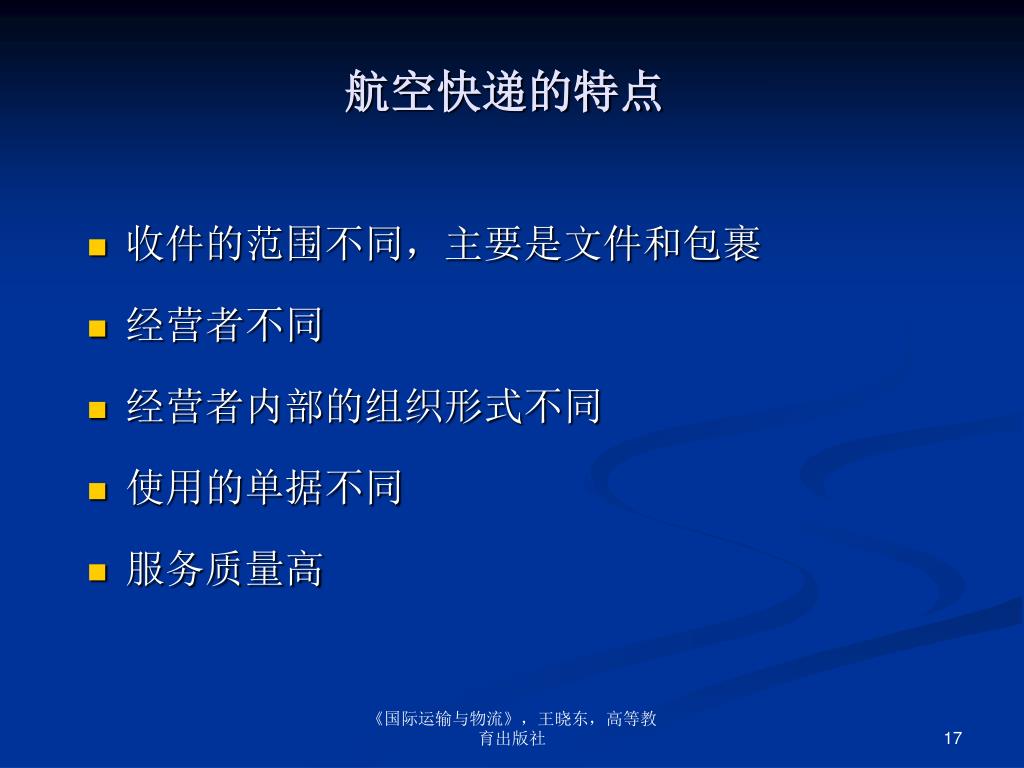 航空快递的特点

- 收件的范围不同，主要是文件和包裹
- 经营者不同
- 经营者内部的组织形式不同
- 使用的单据不同
- 服务质量高

《国际运输与物流》，王晓东，高等教育出版社

17